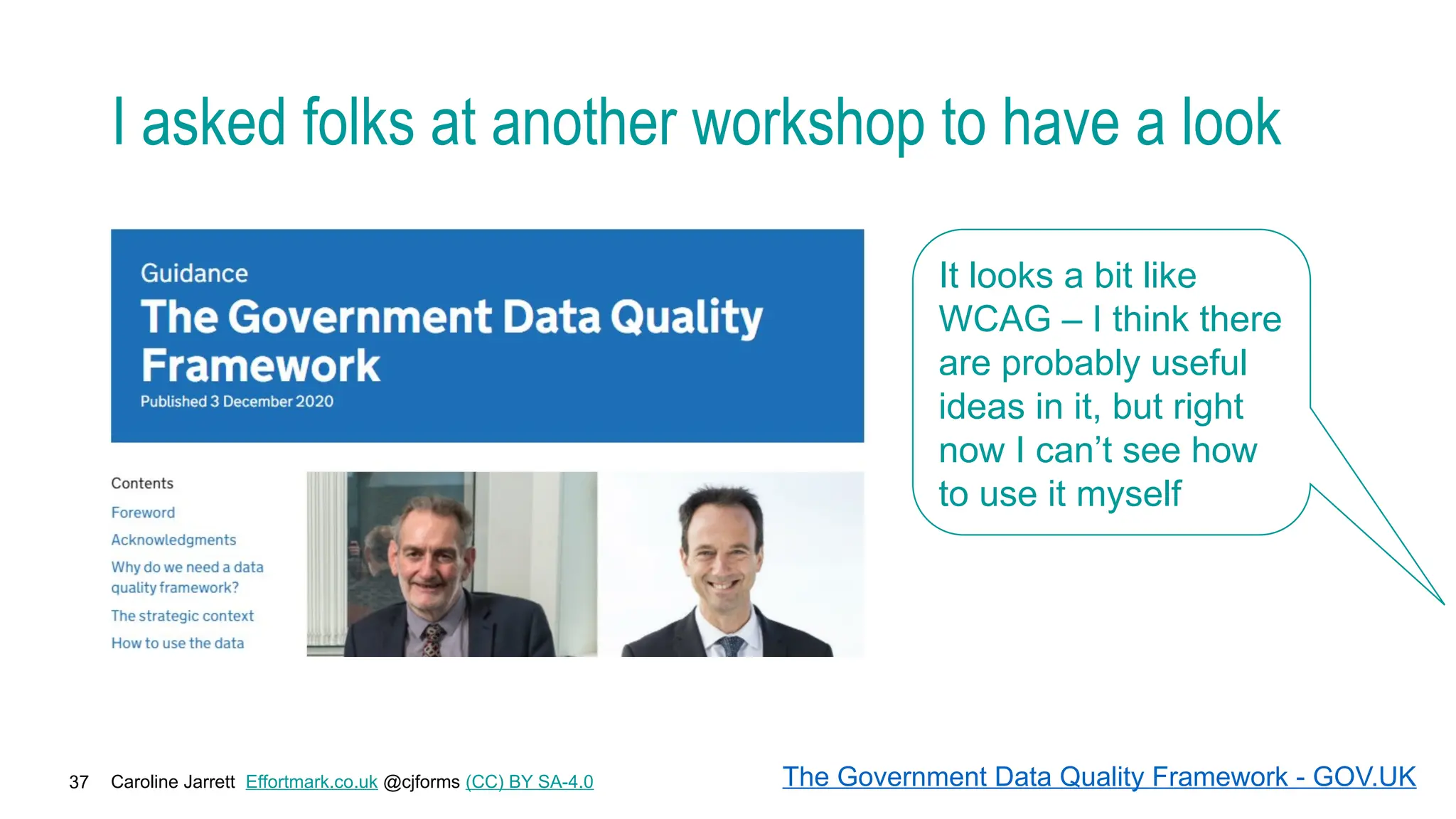 I asked folks at another workshop to have a look

Guidance

The Government Data Quality Framework

Published 3 December 2020

Contents

Foreword

Acknowledgments

Why do we need a data quality framework?

The strategic context

How to use the data

It looks a bit like WCAG – I think there are probably useful ideas in it, but right now I can't see how to use it myself

37 Caroline Jarrett Effortmark.co.uk @cjforms (CC) BY SA-4.0

The Government Data Quality Framework - GOV.UK